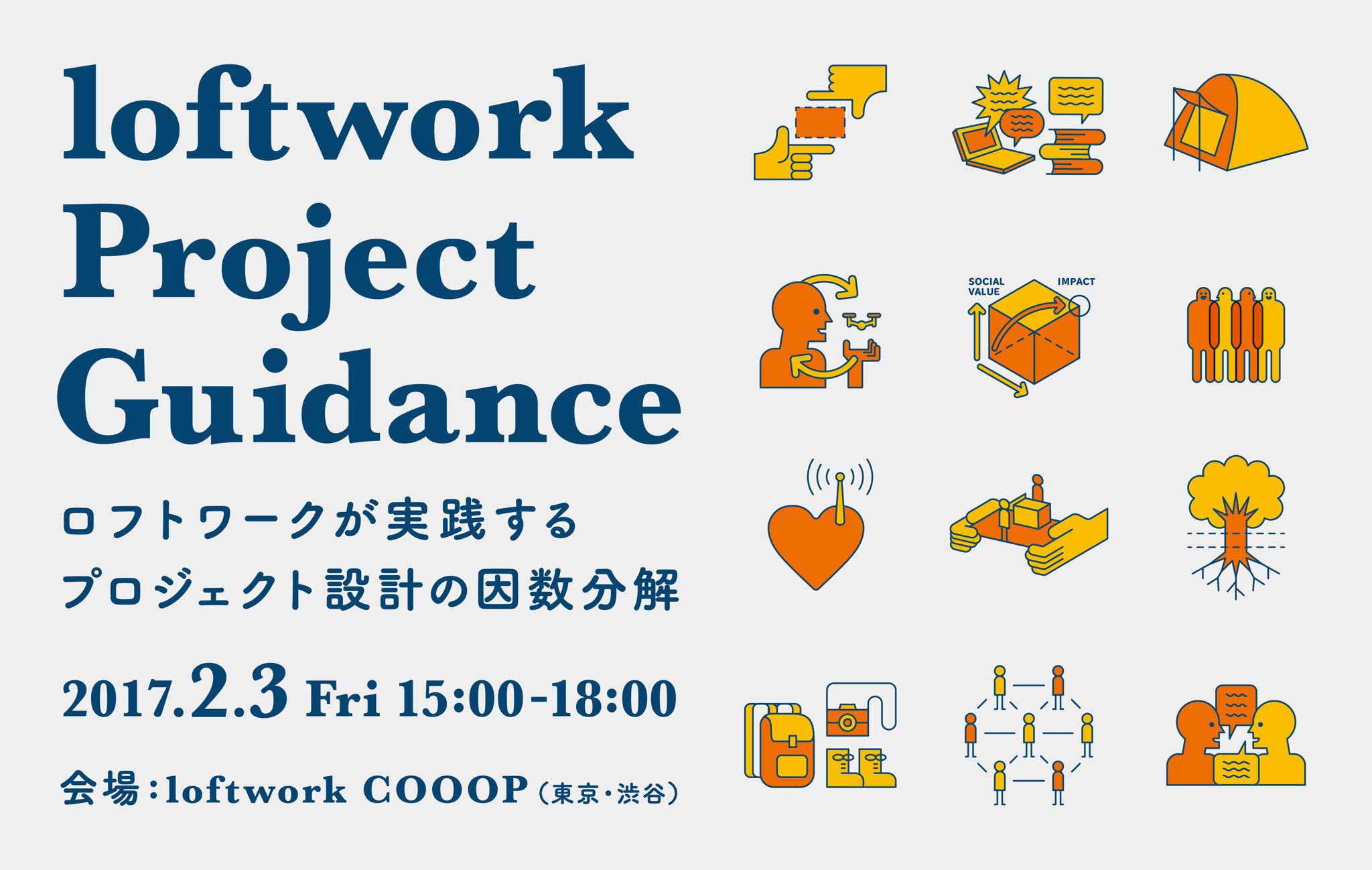 loftwork Project Guidance

ロフトワークが実践する
プロジェクト設計の因数分解

2017.2.3 Fri 15:00-18:00

会場：loftwork COOOP（東京・渋谷）

SOCIAL VALUE

IMPACT